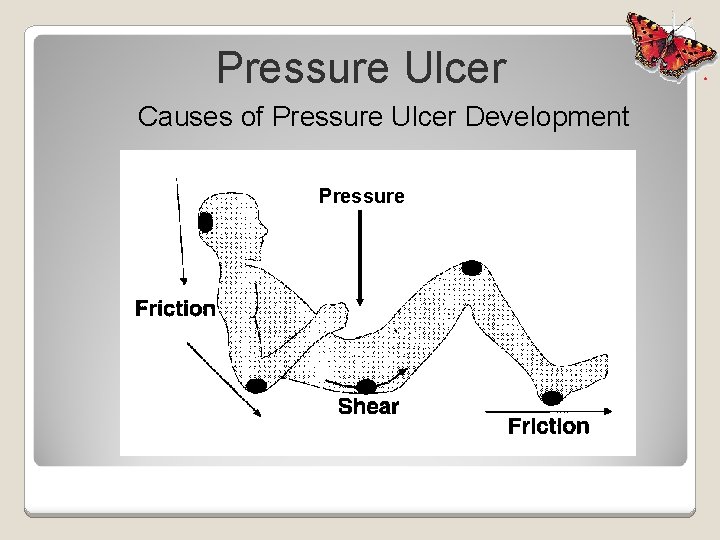 Pressure Ulcer

Causes of Pressure Ulcer Development

Pressure

Friction

Shear

Friction